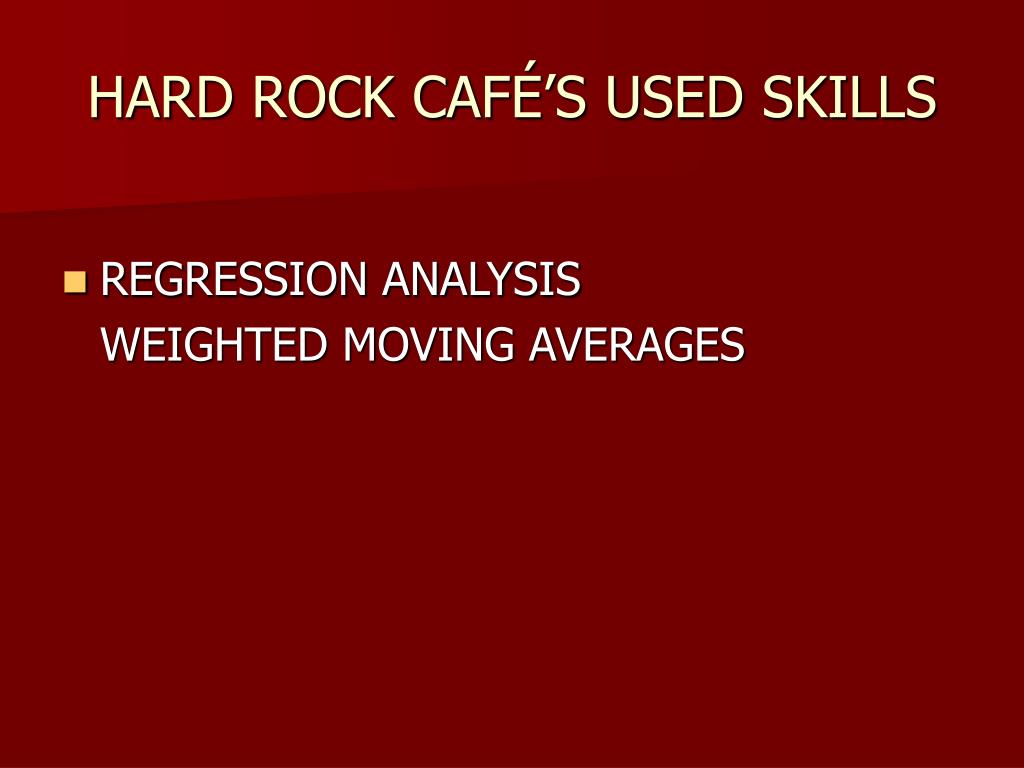 HARD ROCK CAFÉ’S USED SKILLS

REGRESSION ANALYSIS
WEIGHTED MOVING AVERAGES